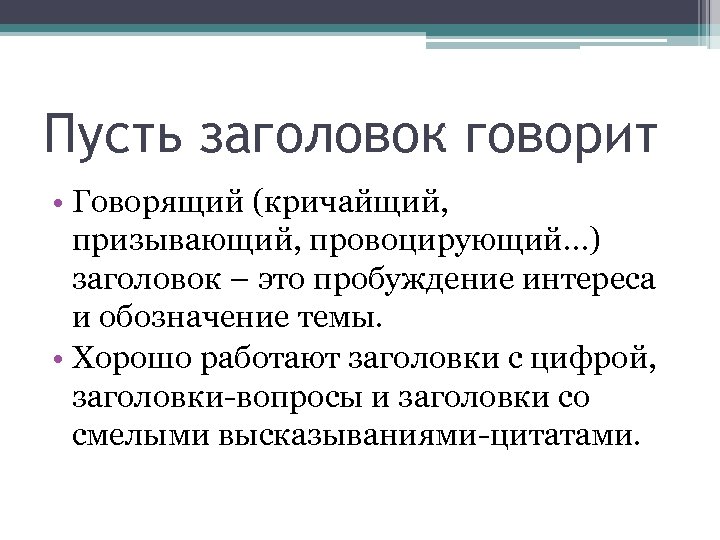 Пусть заголовок говорит

• Говорящий (кричайщий, призывающий, провоцирующий…) заголовок – это пробуждение интереса и обозначение темы.
• Хорошо работают заголовки с цифрой, заголовки-вопросы и заголовки со смелыми высказываниями-цитатами.